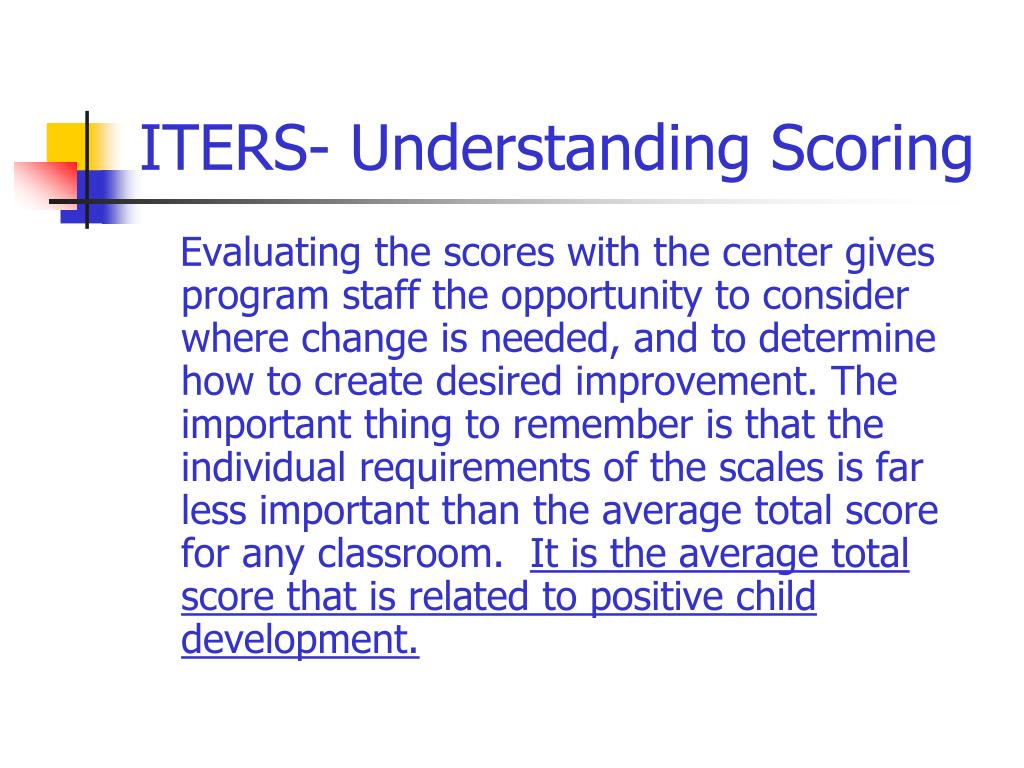 ITERS- Understanding Scoring

Evaluating the scores with the center gives program staff the opportunity to consider where change is needed, and to determine how to create desired improvement. The important thing to remember is that the individual requirements of the scales is far less important than the average total score for any classroom. It is the average total score that is related to positive child development.